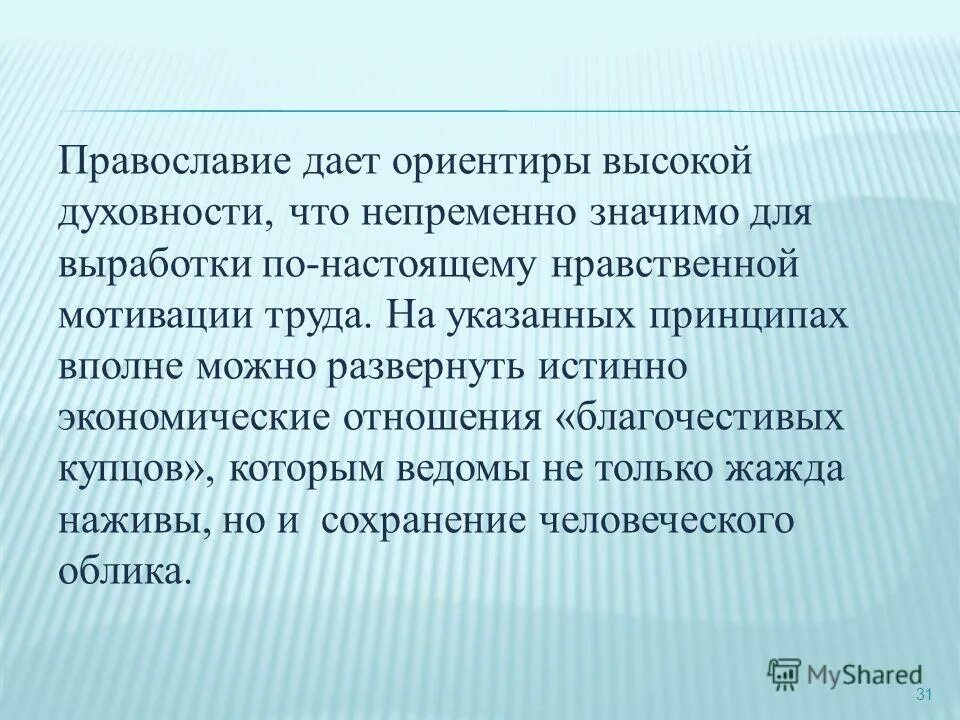 Православие дает ориентиры высокой духовности, что непременно значимо для выработки по-настоящему нравственной мотивации труда. На указанных принципах вполне можно развернуть истинно экономические отношения «благочестивых купцов», которым ведомы не только жажда наживы, но и  сохранение человеческого облика.

MyShared

31